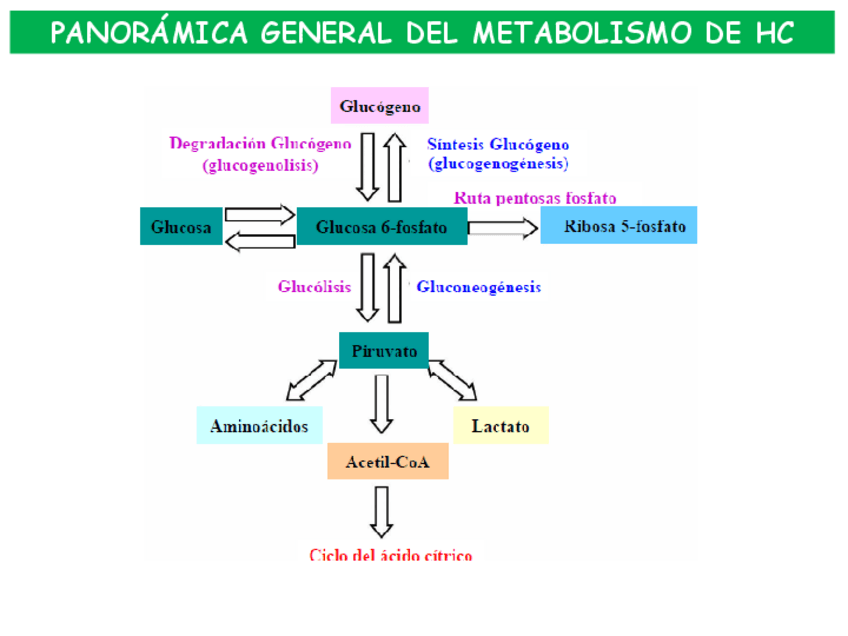 PANORÁMICA GENERAL DEL METABOLISMO DE HC

Glucógeno

Degradación Glucógeno (glucogenolisis)

Síntesis Glucógeno (glucogenogénesis)

Ruta pentosas fosfato

Glucosa

Glucosa 6-fosfato

Ribosa 5-fosfato

Glucólisis

Gluconeogénesis

Piruvato

Aminoácidos

Lactato

Acetil-CoA

Ciclo del ácido cítrico